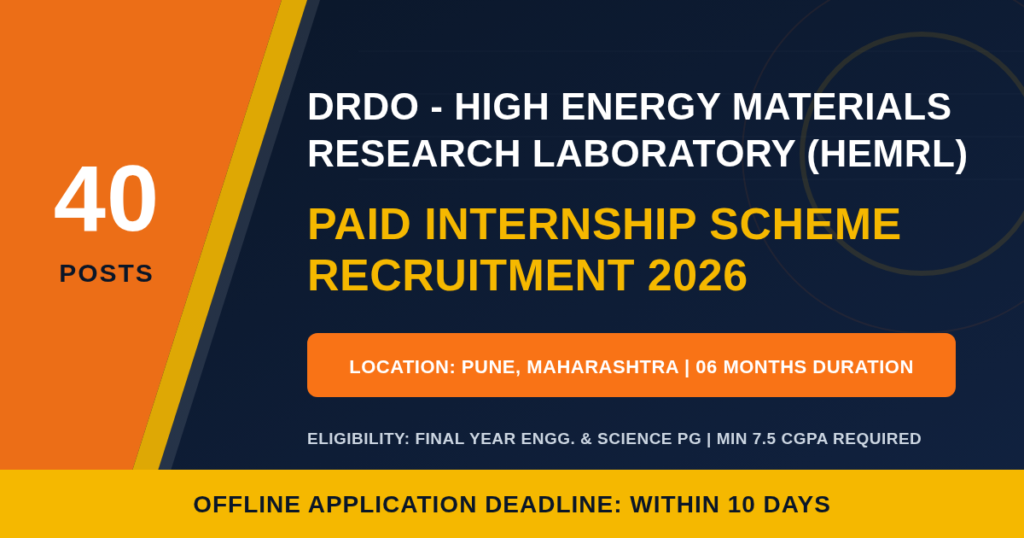 40
POSTS

DRDO - HIGH ENERGY MATERIALS RESEARCH LABORATORY (HEMRL)

PAID INTERNSHIP SCHEME RECRUITMENT 2026

LOCATION: PUNE, MAHARASHTRA | 06 MONTHS DURATION

ELIGIBILITY: FINAL YEAR ENGG. & SCIENCE PG | MIN 7.5 CGPA REQUIRED

OFFLINE APPLICATION DEADLINE: WITHIN 10 DAYS